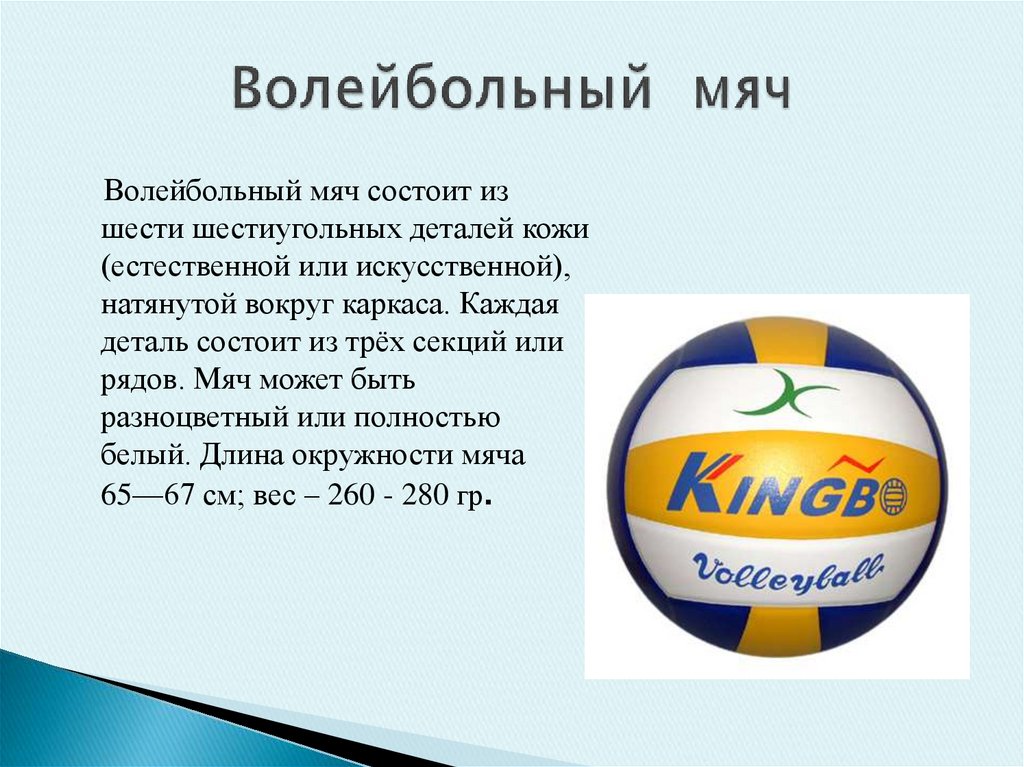 Волейбольный мяч

Волейбольный мяч состоит из шести шестиугольных деталей кожи (естественной или искусственной), натянутой вокруг каркаса. Каждая деталь состоит из трёх секций или рядов. Мяч может быть разноцветный или полностью белый. Длина окружности мяча 65—67 см; вес – 260 - 280 гр.

KINGBO

Volleyball